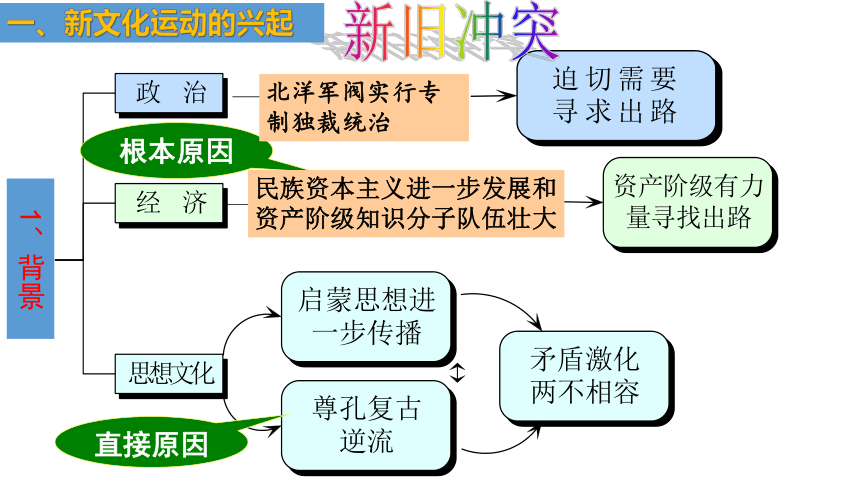 一、新文化运动的兴起

新旧冲突

1、背景

政 治

北洋军阀实行专制独裁统治

迫切需要寻求出路

根本原因

经 济

民族资本主义进一步发展和资产阶级知识分子队伍壮大

资产阶级有力量寻找出路

思想文化

启蒙思想进一步传播

尊孔复古逆流

矛盾激化两不相容

直接原因